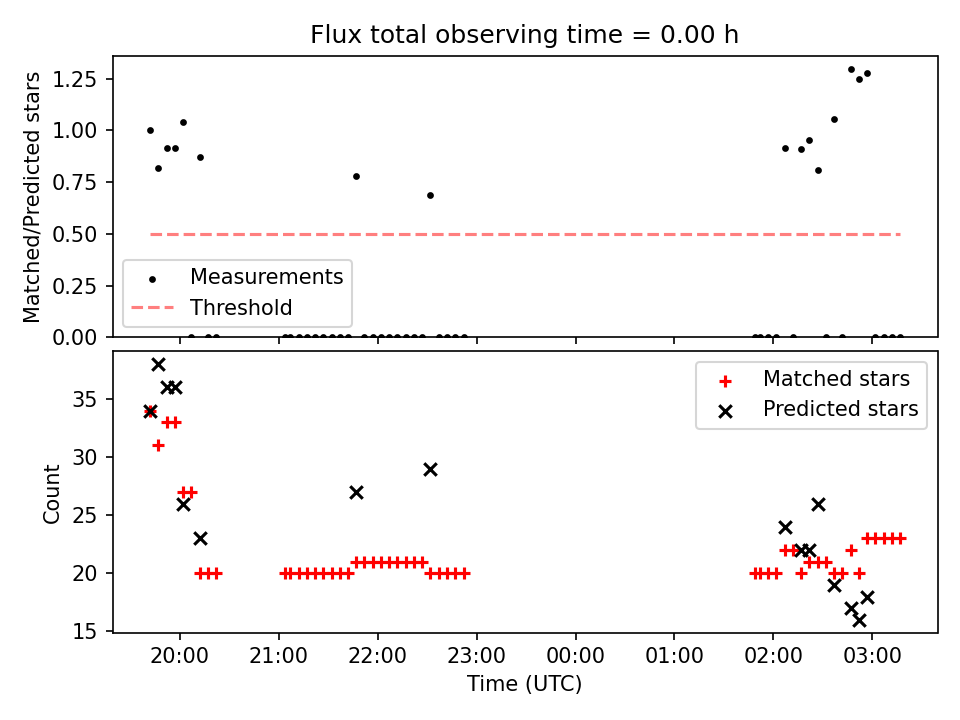 Flux total observing time = 0.00 h

Matched/Predicted stars
1.25
1.00
0.75
0.50
0.25
0.00

Measurements
Threshold

Count
35
30
25
20
15

Matched stars
Predicted stars

20:00
21:00
22:00
23:00
00:00
01:00
02:00
03:00
Time (UTC)